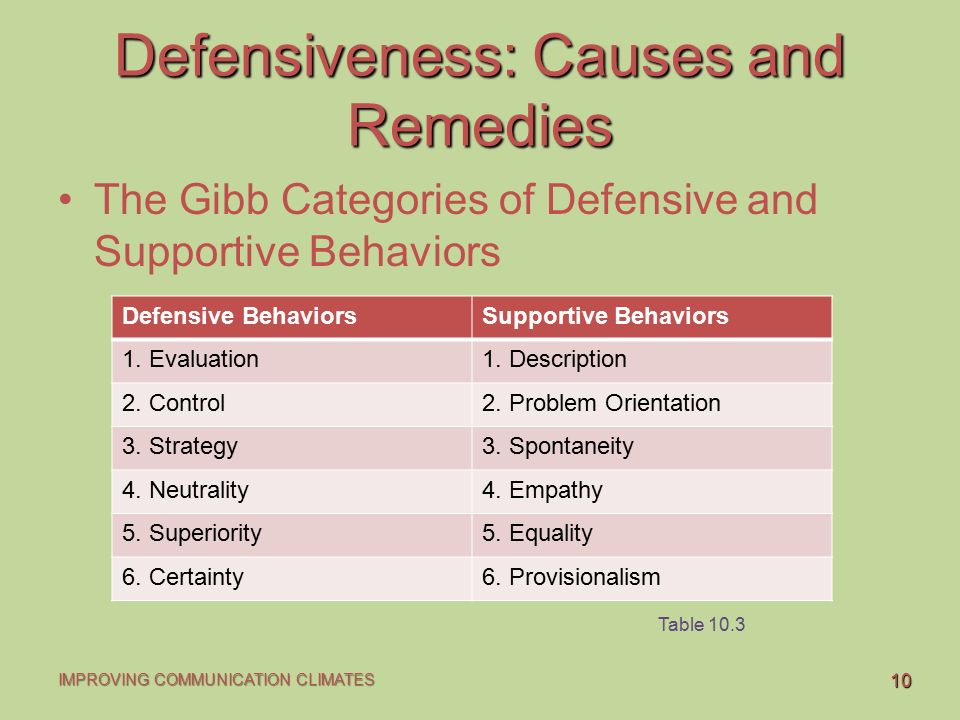 Defensiveness: Causes and Remedies

• The Gibb Categories of Defensive and Supportive Behaviors

| Defensive Behaviors | Supportive Behaviors |
|---|---|
| 1. Evaluation | 1. Description |
| 2. Control | 2. Problem Orientation |
| 3. Strategy | 3. Spontaneity |
| 4. Neutrality | 4. Empathy |
| 5. Superiority | 5. Equality |
| 6. Certainty | 6. Provisionalism |

Table 10.3

IMPROVING COMMUNICATION CLIMATES

10